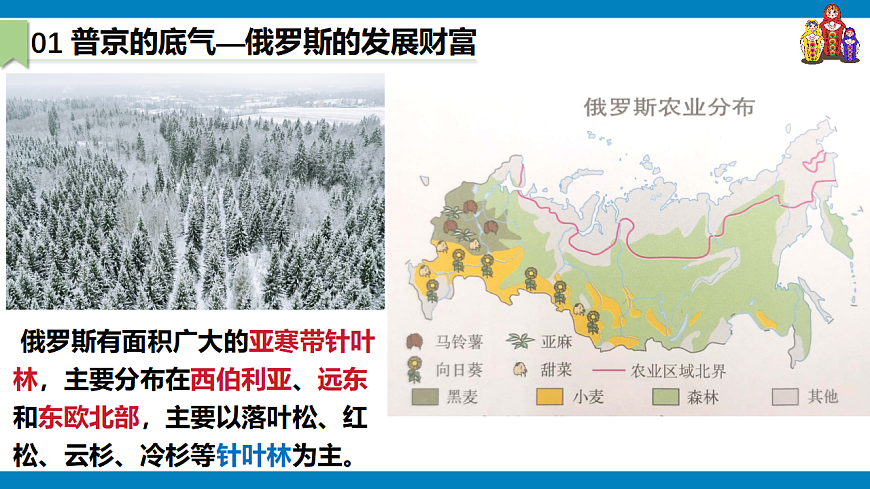 01 普京的底气—俄罗斯的发展财富

俄罗斯有面积广大的亚寒带针叶林，主要分布在西伯利亚、远东和东欧北部，主要以落叶松、红松、云杉、冷杉等针叶林为主。

俄罗斯农业分布

马铃薯　亚麻
向日葵　甜菜　农业区域北界
黑麦　小麦　森林　其他